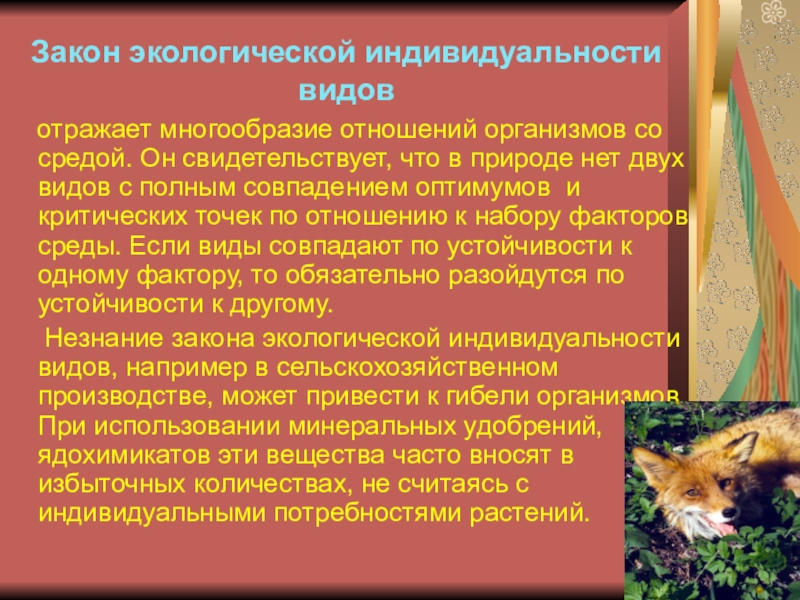 Закон экологической индивидуальности видов

отражает многообразие отношений организмов со средой. Он свидетельствует, что в природе нет двух видов с полным совпадением оптимумов и критических точек по отношению к набору факторов среды. Если виды совпадают по устойчивости к одному фактору, то обязательно разойдутся по устойчивости к другому.

Незнание закона экологической индивидуальности видов, например в сельскохозяйственном производстве, может привести к гибели организмов. При использовании минеральных удобрений, ядохимикатов эти вещества часто вносят в избыточных количествах, не считаясь с индивидуальными потребностями растений.